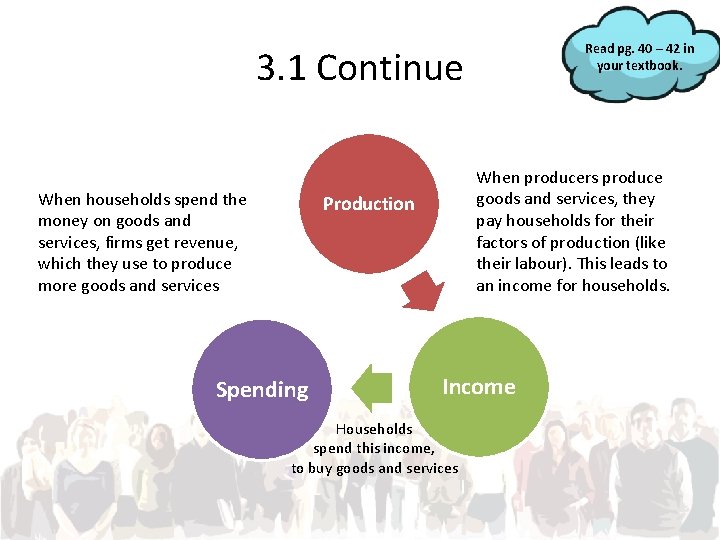 3.1 Continue

Read pg. 40 – 42 in your textbook.

When households spend the money on goods and services, firms get revenue, which they use to produce more goods and services

Production

When producers produce goods and services, they pay households for their factors of production (like their labour). This leads to an income for households.

Spending

Income

Households spend this income, to buy goods and services